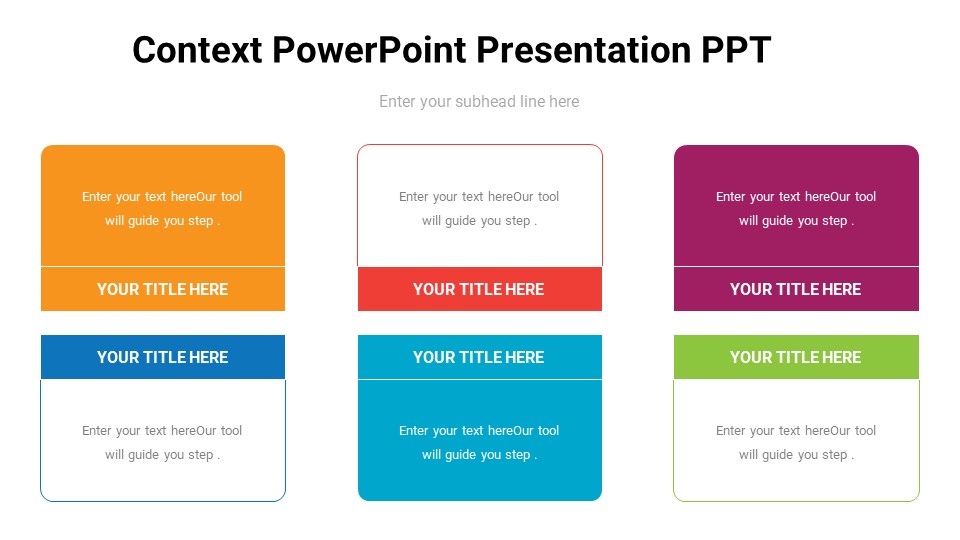 Context PowerPoint Presentation PPT

Enter your subhead line here

Enter your text hereOur tool will guide you step .

YOUR TITLE HERE

Enter your text hereOur tool will guide you step .

YOUR TITLE HERE

Enter your text hereOur tool will guide you step .

YOUR TITLE HERE

YOUR TITLE HERE

Enter your text hereOur tool will guide you step .

YOUR TITLE HERE

Enter your text hereOur tool will guide you step .

YOUR TITLE HERE

Enter your text hereOur tool will guide you step .